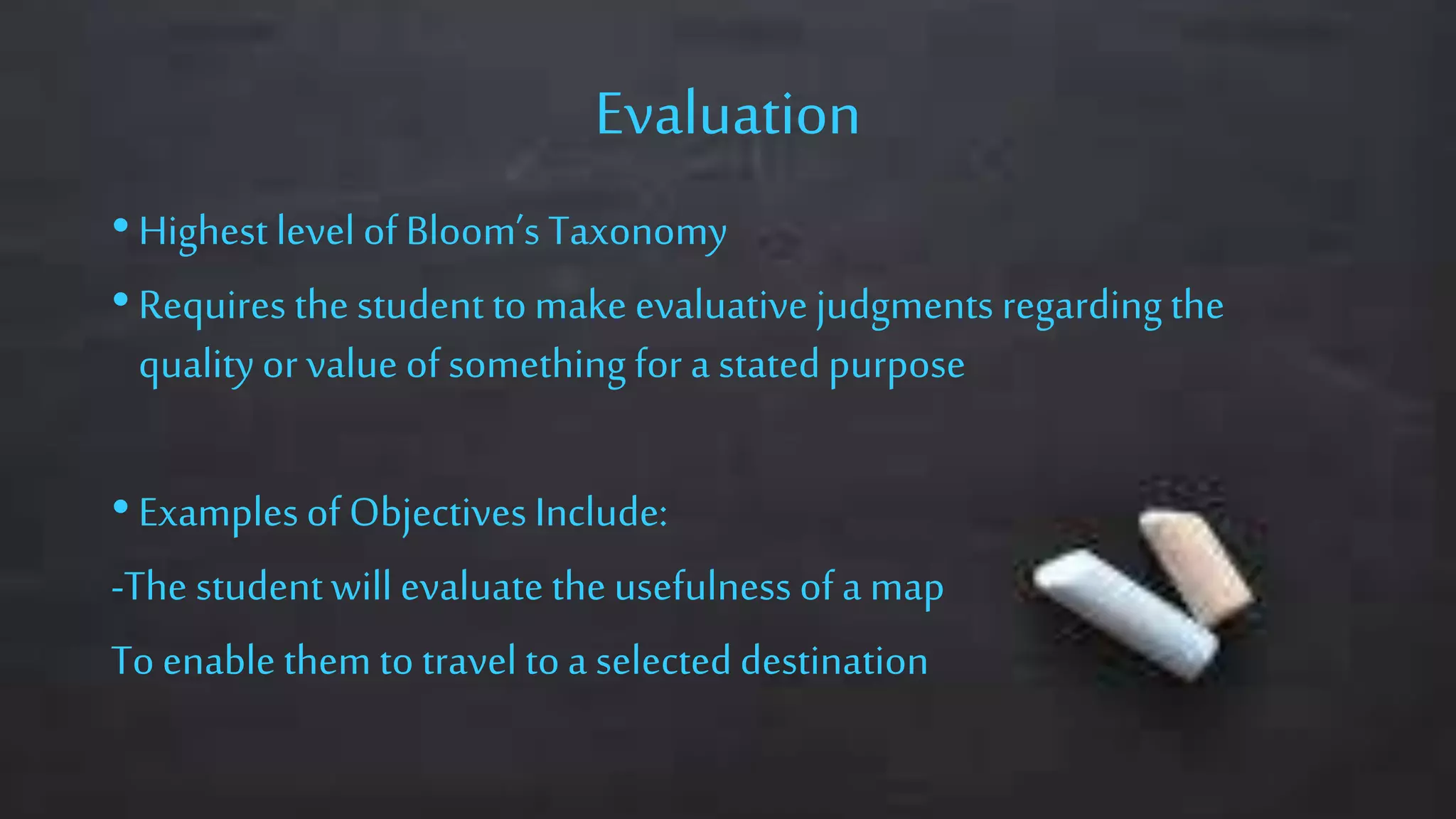 Evaluation

• Highest level of Bloom's Taxonomy

• Requires the student to make evaluative judgments regarding the quality or value of something for a stated purpose

• Examples of Objectives Include:

-The student will evaluate the usefulness of a map

To enable them to travel to a selected destination